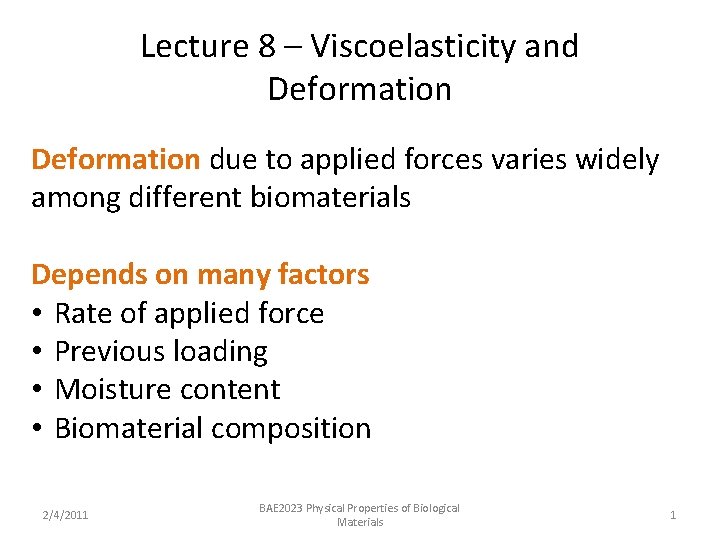 Lecture 8 – Viscoelasticity and Deformation

Deformation due to applied forces varies widely among different biomaterials

Depends on many factors
• Rate of applied force
• Previous loading
• Moisture content
• Biomaterial composition

2/4/2011

BAE2023 Physical Properties of Biological Materials

1